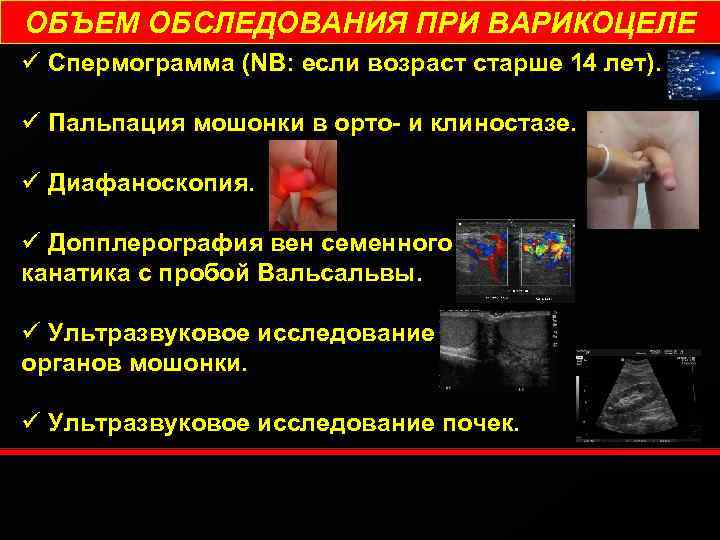 ОБЪЕМ ОБСЛЕДОВАНИЯ ПРИ ВАРИКОЦЕЛЕ

✓ Спермограмма (NB: если возраст старше 14 лет).

✓ Пальпация мошонки в орто- и клиностазе.

✓ Диафаноскопия.

✓ Допплерография вен семенного канатика с пробой Вальсальвы.

✓ Ультразвуковое исследование органов мошонки.

✓ Ультразвуковое исследование почек.